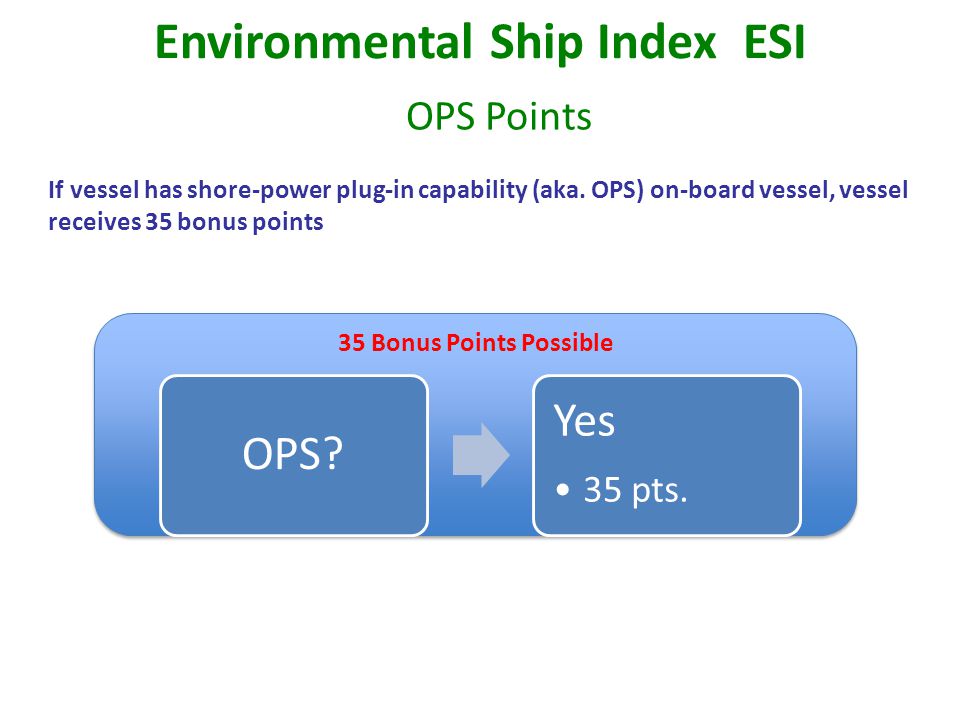 Environmental Ship Index ESI

OPS Points

If vessel has shore-power plug-in capability (aka. OPS) on-board vessel, vessel receives 35 bonus points

35 Bonus Points Possible

OPS?

Yes

• 35 pts.